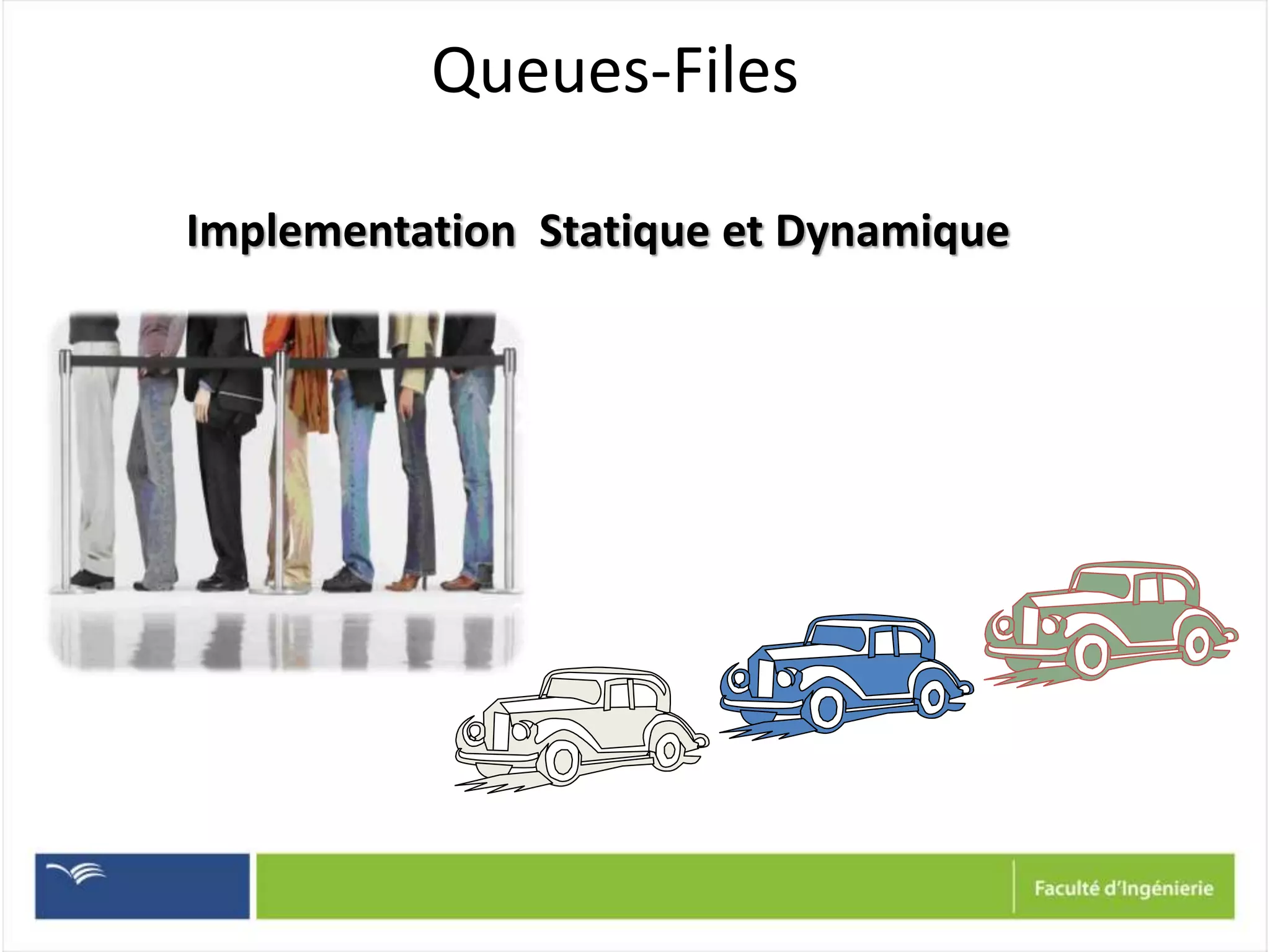 Queues-Files

Implementation  Statique et Dynamique

Faculté d'Ingénierie